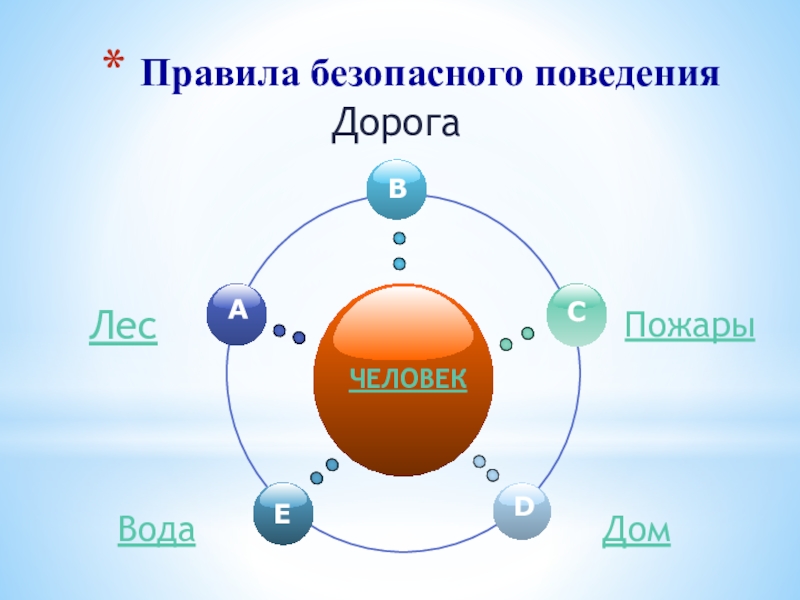 * Правила безопасного поведения
Дорога

B

A

Лес

C

Пожары

ЧЕЛОВЕК

E

Вода

D

Дом